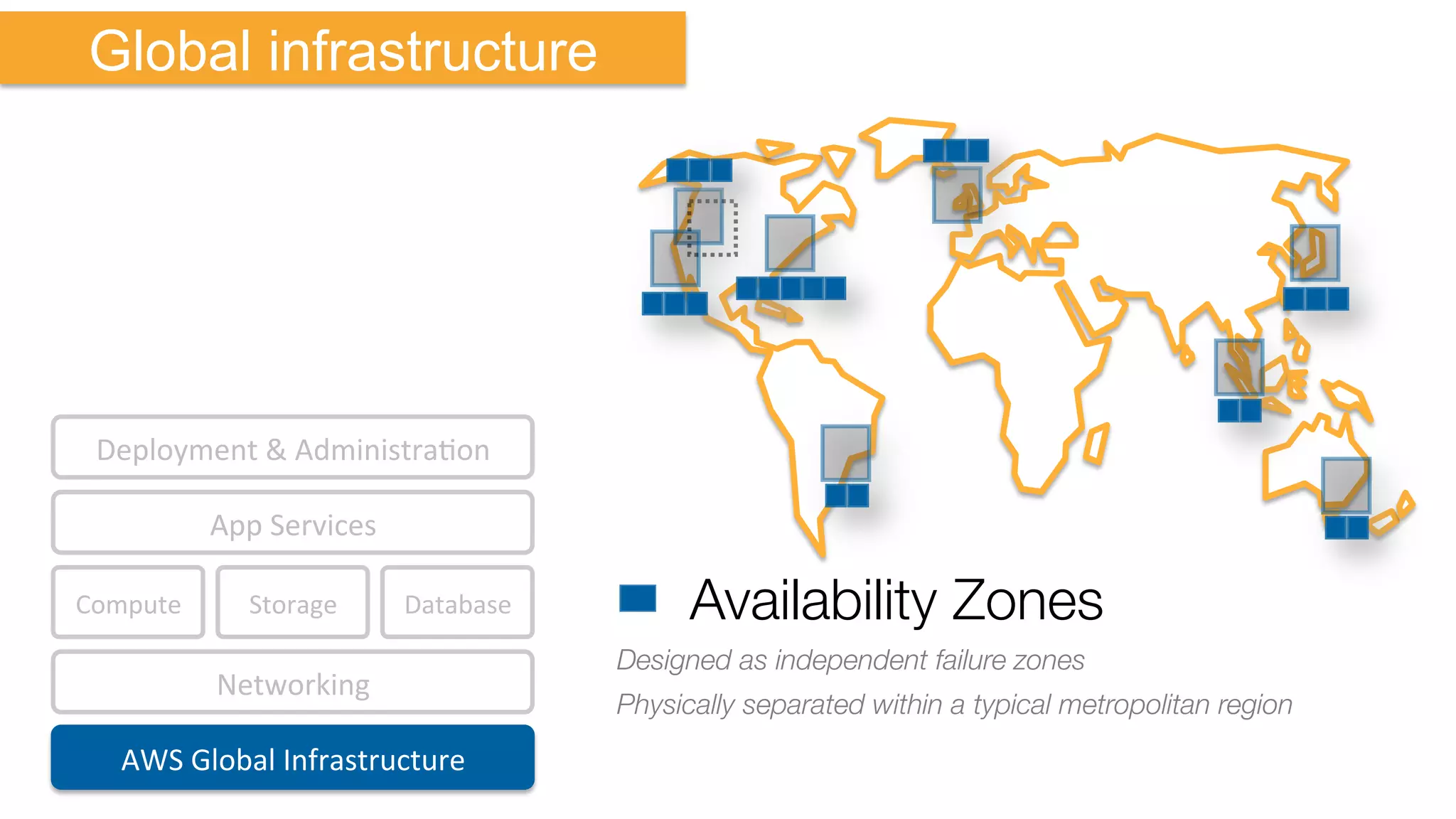 Global infrastructure

Deployment & Administration

App Services

Compute

Storage

Database

Networking

AWS Global Infrastructure

Availability Zones

Designed as independent failure zones

Physically separated within a typical metropolitan region